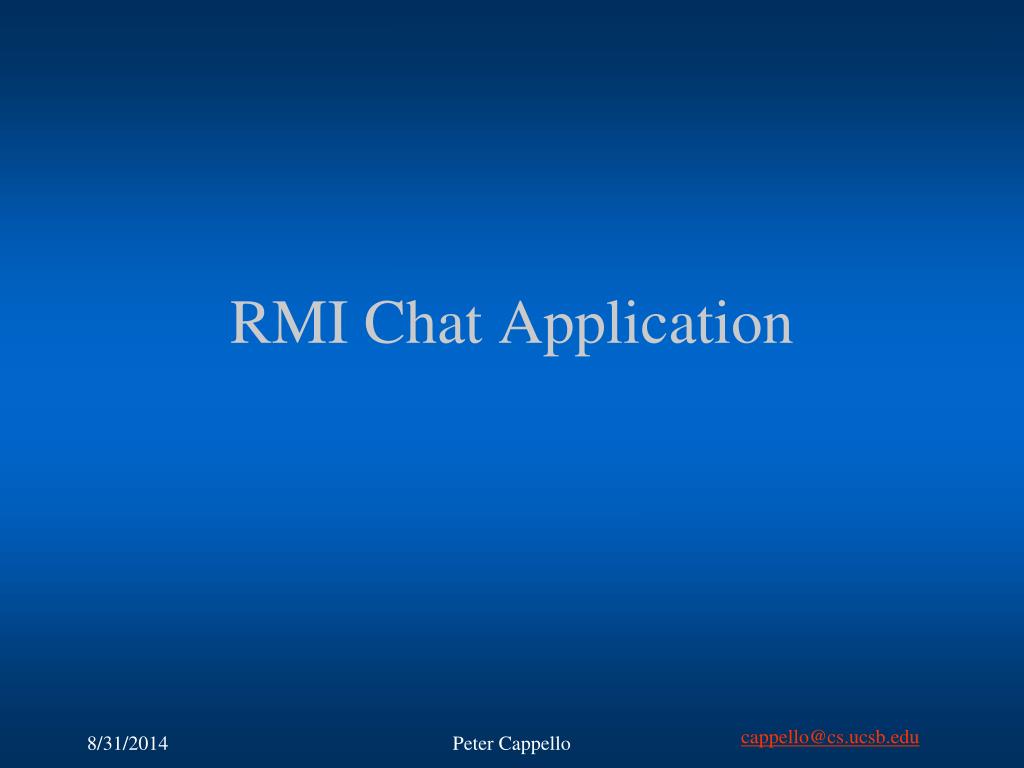 RMI Chat Application

8/31/2014

Peter Cappello

cappello@cs.ucsb.edu